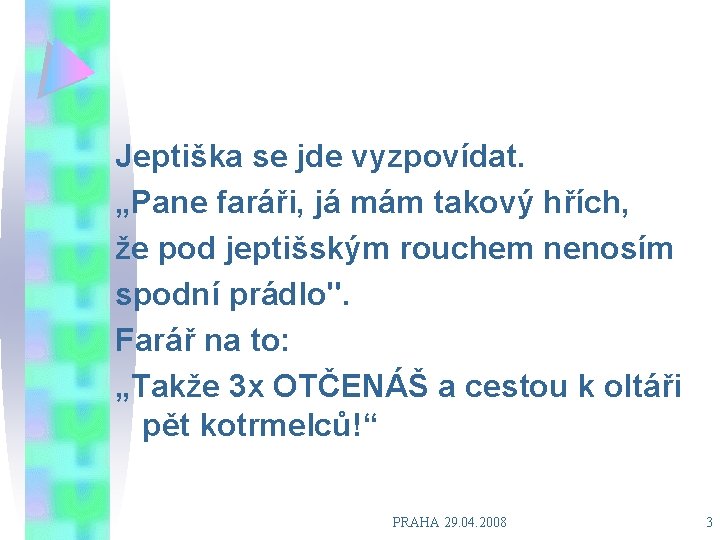 Jeptiška se jde vyzpovídat.
„Pane faráři, já mám takový hřích, že pod jeptišským rouchem nenosím spodní prádlo".
Farář na to:
„Takže 3x OTČENÁŠ a cestou k oltáři pět kotrmelců!“

PRAHA 29.04.2008

3